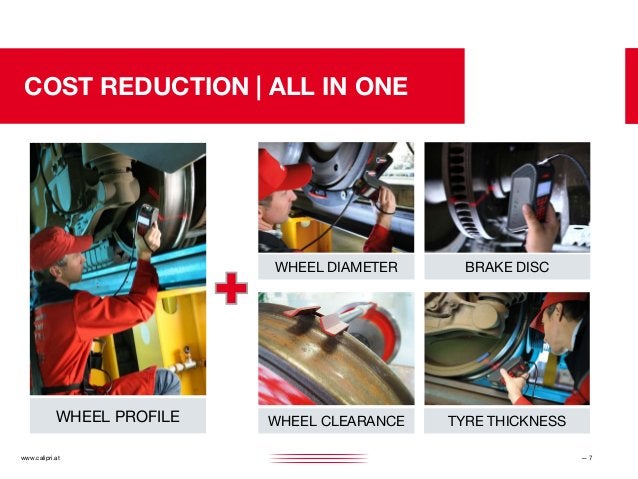 COST REDUCTION | ALL IN ONE

WHEEL PROFILE

WHEEL DIAMETER

BRAKE DISC

WHEEL CLEARANCE

TYRE THICKNESS

www.calipri.at

– 7